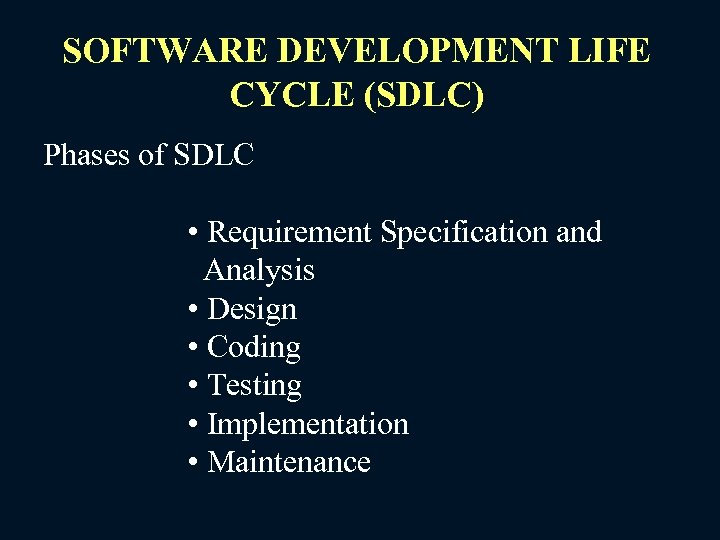 SOFTWARE DEVELOPMENT LIFE CYCLE (SDLC)

Phases of SDLC

• Requirement Specification and Analysis
• Design
• Coding
• Testing
• Implementation
• Maintenance